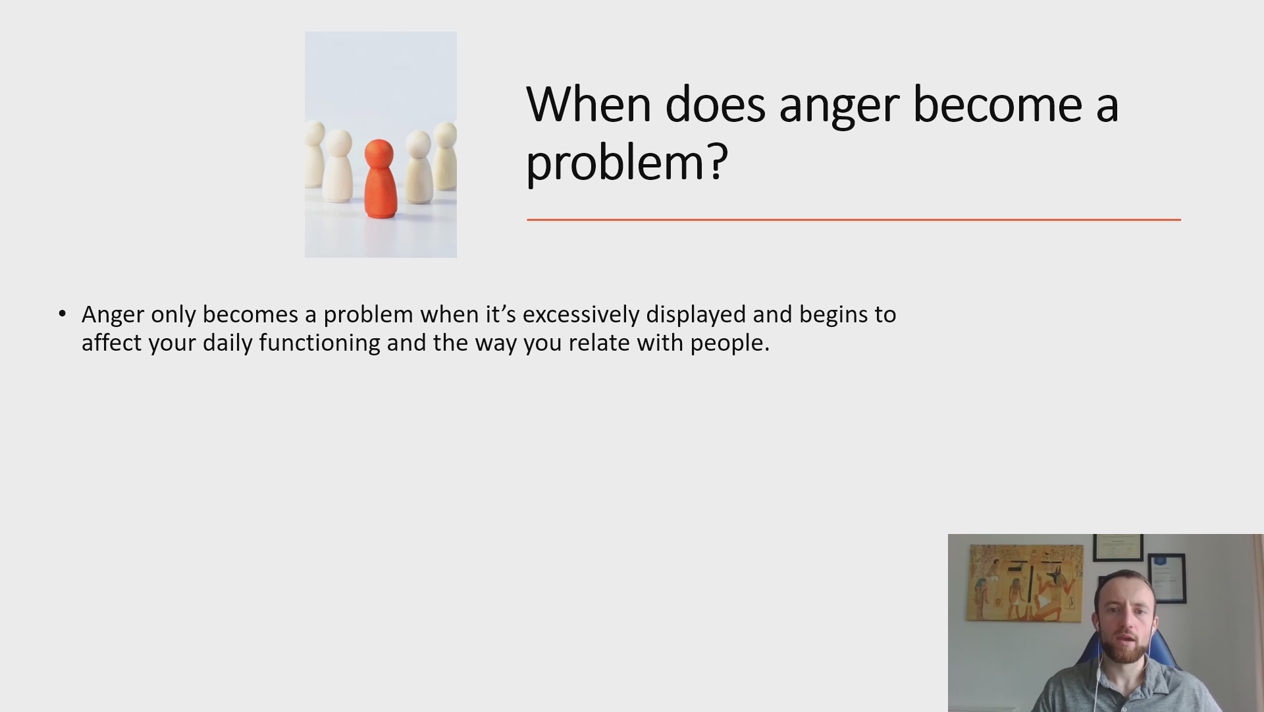 When does anger become a problem?

• Anger only becomes a problem when it's excessively displayed and begins to affect your daily functioning and the way you relate with people.